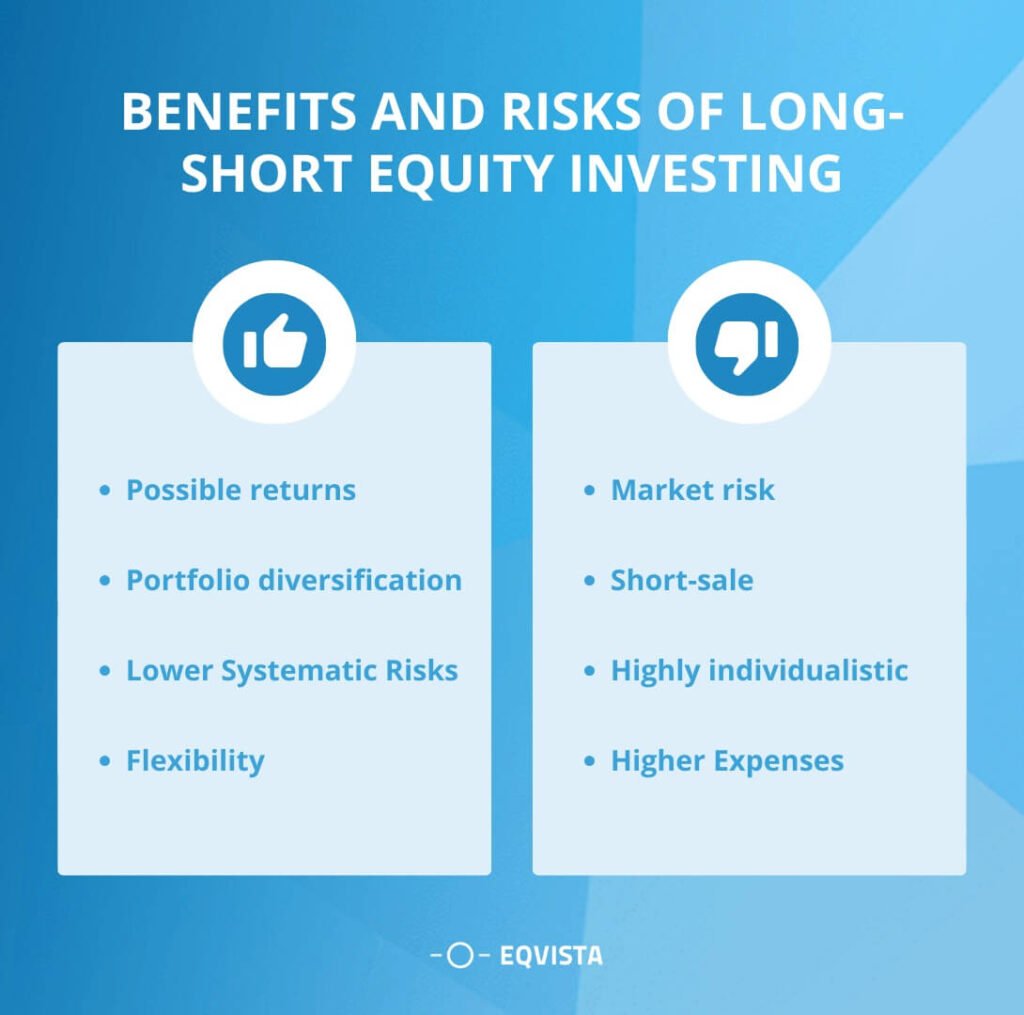 BENEFITS AND RISKS OF LONG-SHORT EQUITY INVESTING

• Possible returns
• Portfolio diversification
• Lower Systematic Risks
• Flexibility

• Market risk
• Short-sale
• Highly individualistic
• Higher Expenses

EQVISTA